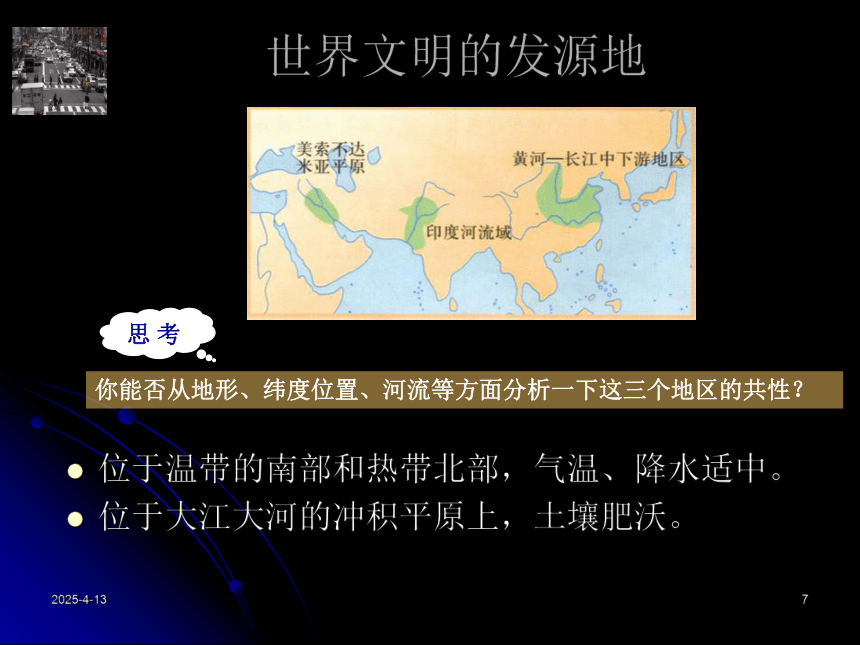 世界文明的发源地

美索不达米亚平原

黄河—长江中下游地区

印度河流域

思 考

你能否从地形、纬度位置、河流等方面分析一下这三个地区的共性？

- 位于温带的南部和热带北部，气温、降水适中。
- 位于大江大河的冲积平原上，土壤肥沃。

2025-4-13

7